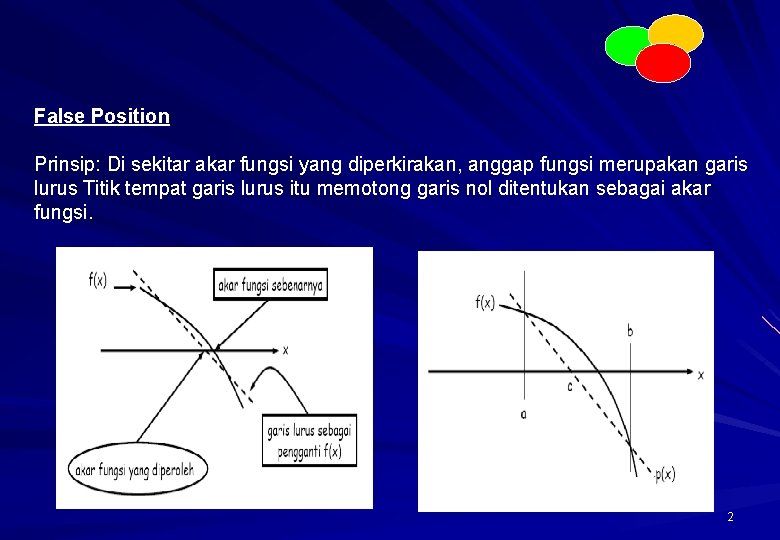 False Position

Prinsip: Di sekitar akar fungsi yang diperkirakan, anggap fungsi merupakan garis lurus Titik tempat garis lurus itu memotong garis nol ditentukan sebagai akar fungsi.

f(x)

akar fungsi sebenarnya

x

garis lurus sebagai pengganti f(x)

akar fungsi yang diperoleh

f(x)

b

x

c

a

p(x)

2